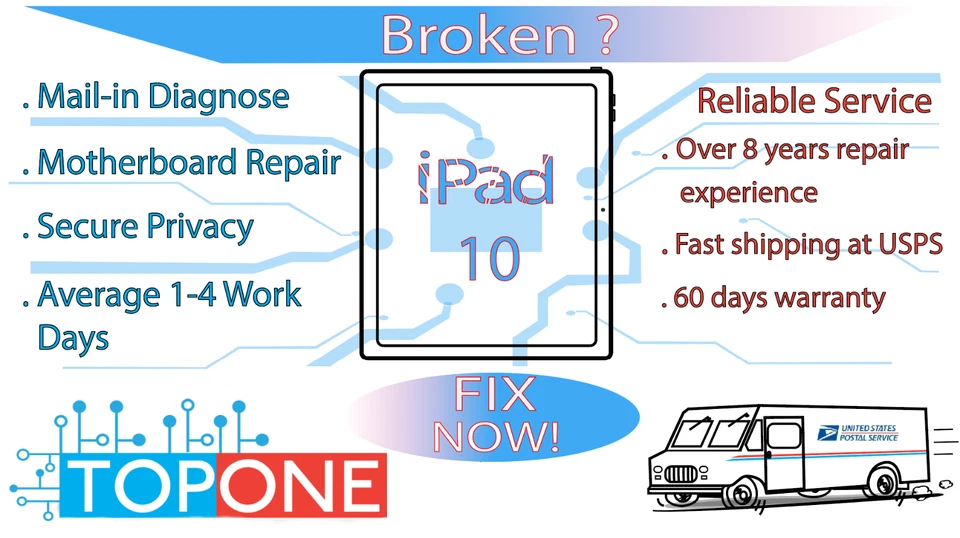 Broken ?

. Mail-in Diagnose

. Motherboard Repair

. Secure Privacy

. Average 1-4 Work Days

iPad 10

Reliable Service

. Over 8 years repair experience

. Fast shipping at USPS

. 60 days warranty

FIX NOW!

TOPONE

UNITED STATES POSTAL SERVICE